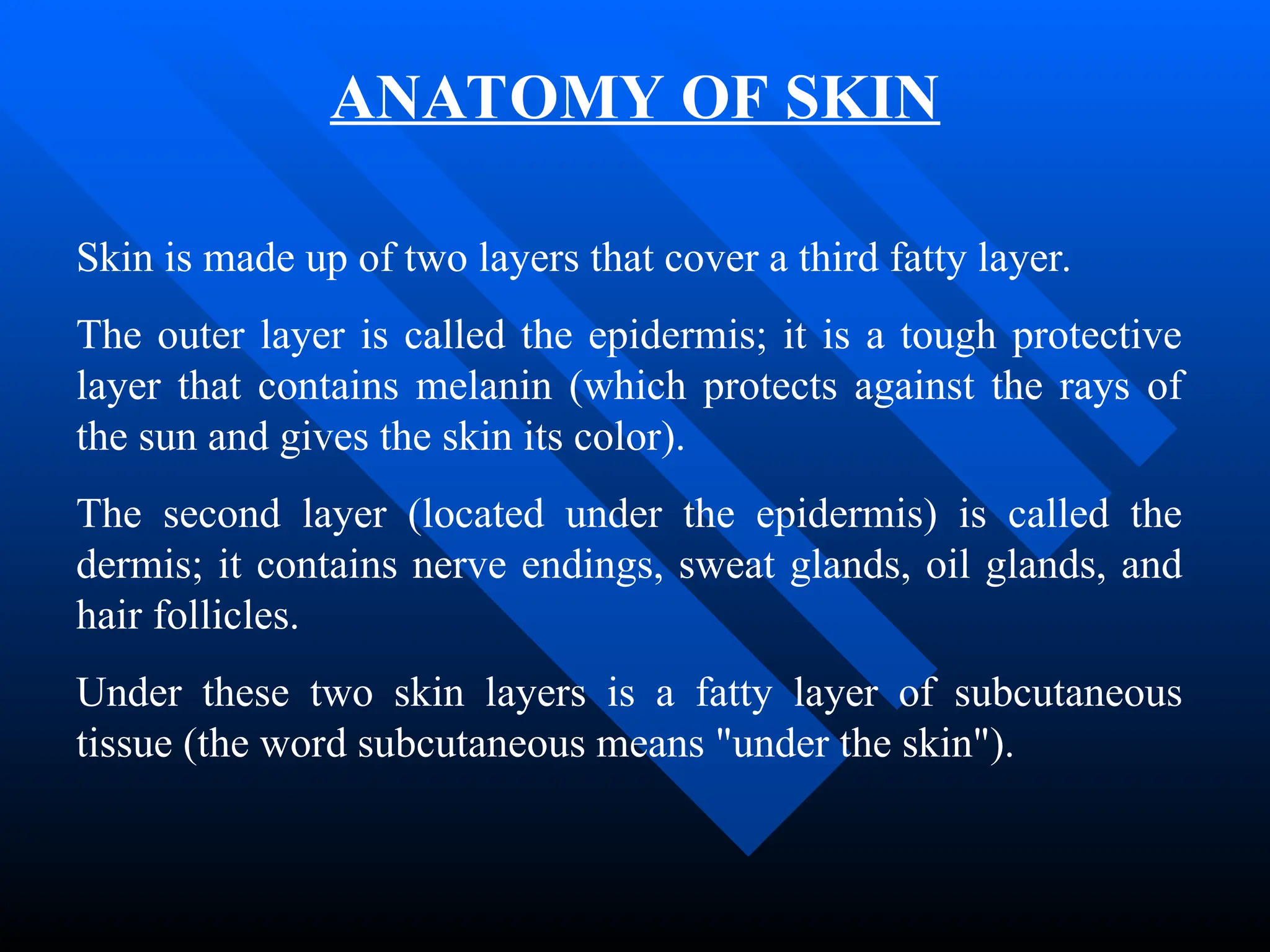 ANATOMY OF SKIN

Skin is made up of two layers that cover a third fatty layer.

The outer layer is called the epidermis; it is a tough protective layer that contains melanin (which protects against the rays of the sun and gives the skin its color).

The second layer (located under the epidermis) is called the dermis; it contains nerve endings, sweat glands, oil glands, and hair follicles.

Under these two skin layers is a fatty layer of subcutaneous tissue (the word subcutaneous means "under the skin").